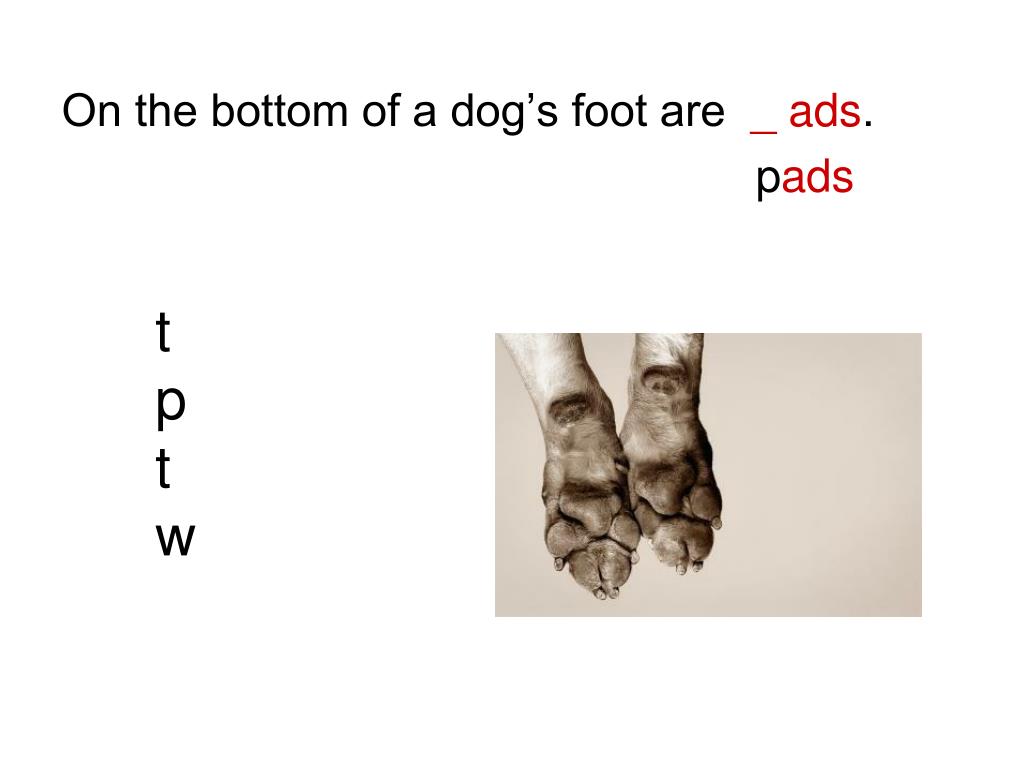 On the bottom of a dog’s foot are _ ads.

pads

t
p
t
w